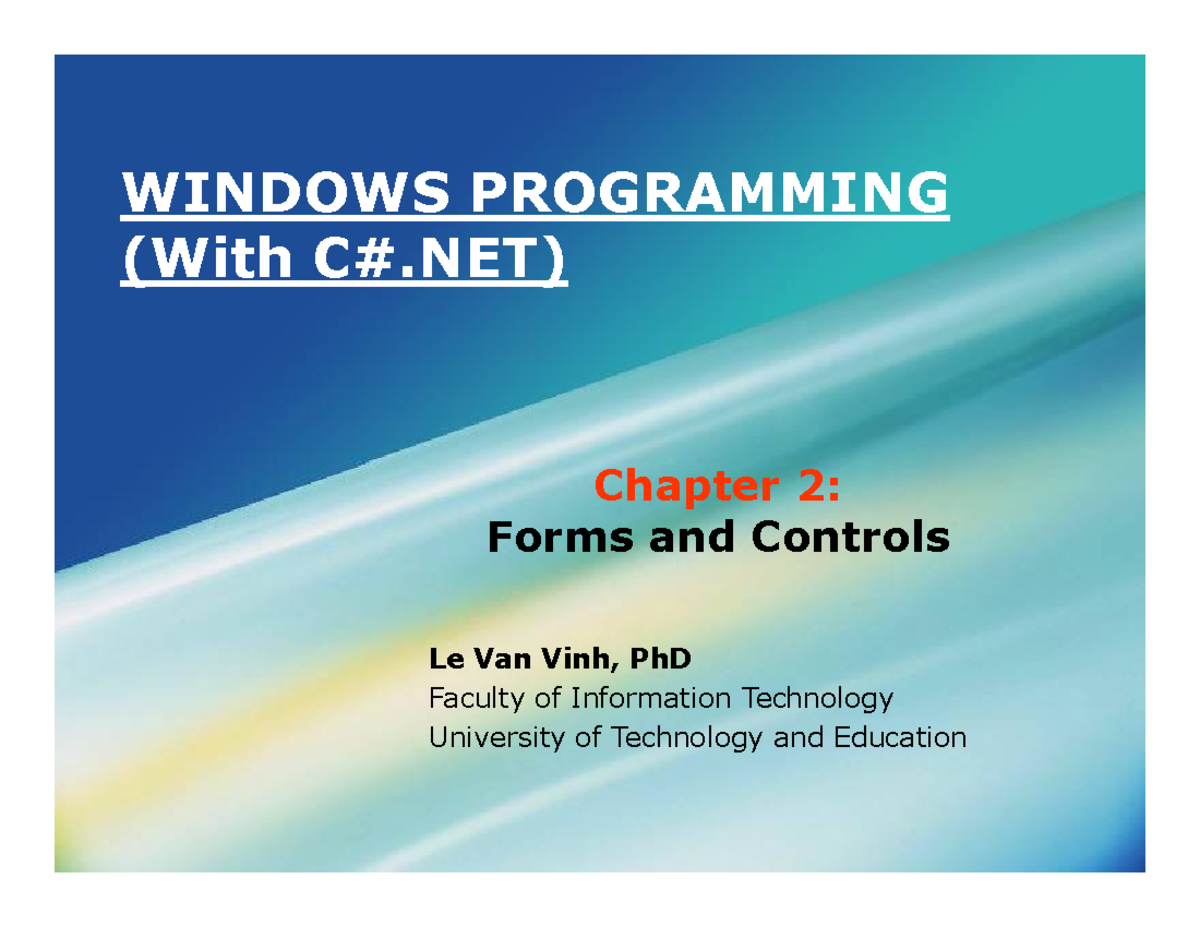 WINDOWS PROGRAMMING
(With C#.NET)

Chapter 2:
Forms and Controls

Le Van Vinh, PhD
Faculty of Information Technology
University of Technology and Education